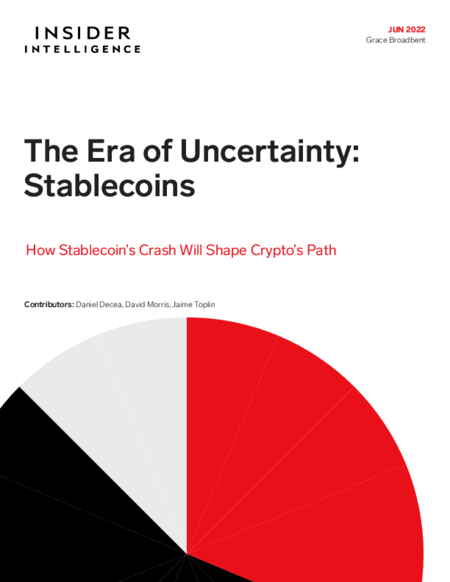 INSIDER
INTELLIGENCE

JUN 2022
Grace Broadbent

The Era of Uncertainty: Stablecoins

How Stablecoin's Crash Will Shape Crypto's Path

Contributors: Daniel Decea, David Morris, Jaime Toplin